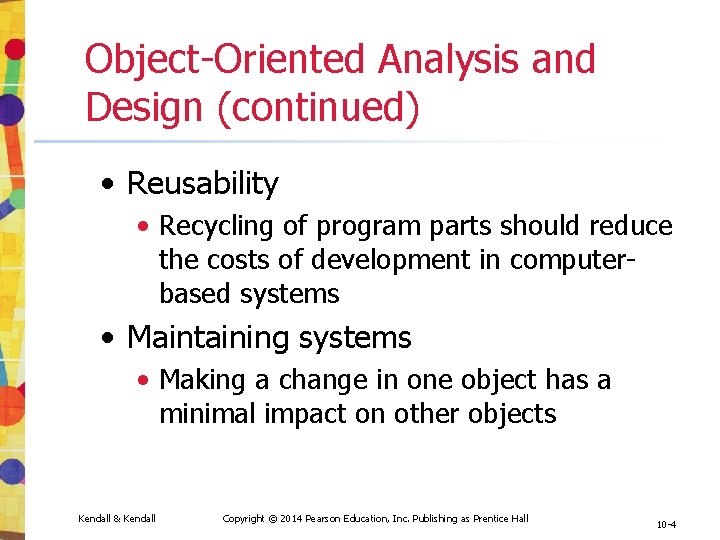 Object-Oriented Analysis and Design (continued)

• Reusability
 • Recycling of program parts should reduce the costs of development in computer-based systems
• Maintaining systems
 • Making a change in one object has a minimal impact on other objects

Kendall & Kendall  Copyright © 2014 Pearson Education, Inc. Publishing as Prentice Hall  10-4